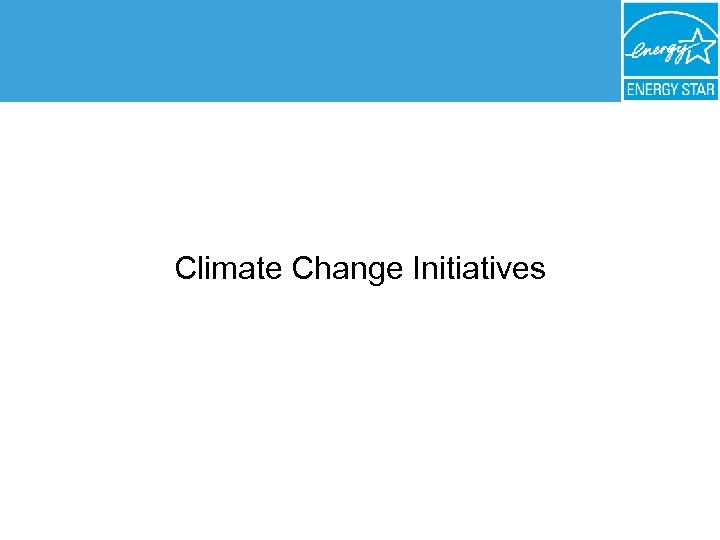 energy

ENERGY STAR

Climate Change Initiatives